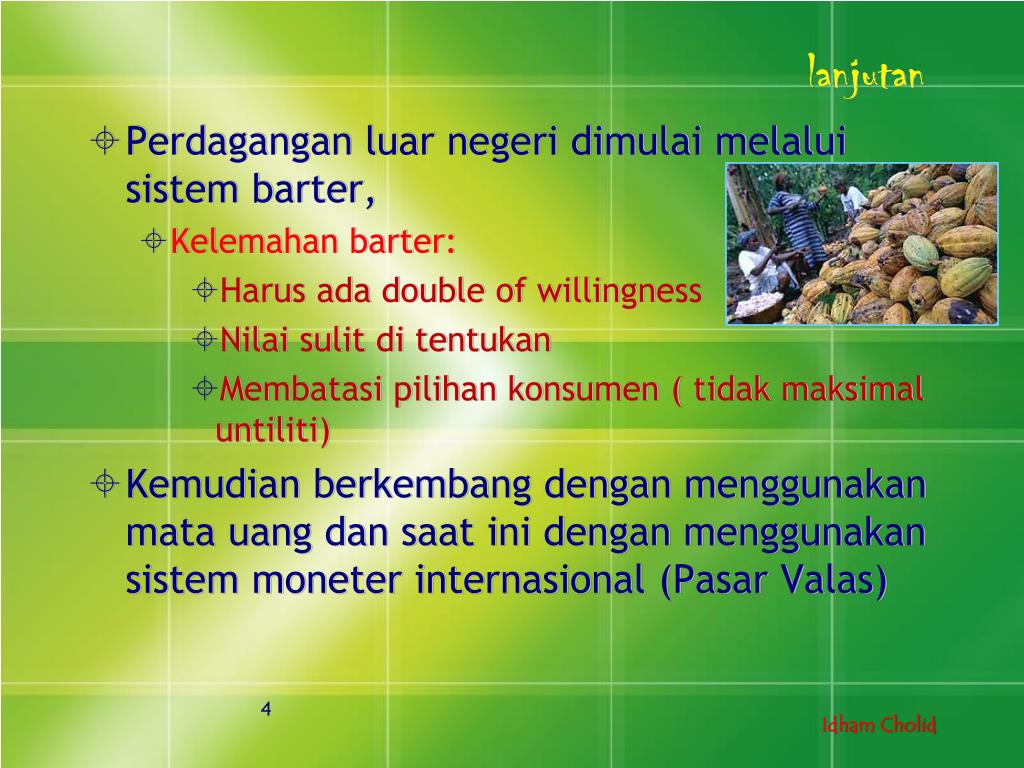 lanjutan

Perdagangan luar negeri dimulai melalui sistem barter,

Kelemahan barter:

Harus ada double of willingness

Nilai sulit di tentukan

Membatasi pilihan konsumen ( tidak maksimal untiliti)

Kemudian berkembang dengan menggunakan mata uang dan saat ini dengan menggunakan sistem moneter internasional (Pasar Valas)

4

Idham Cholid